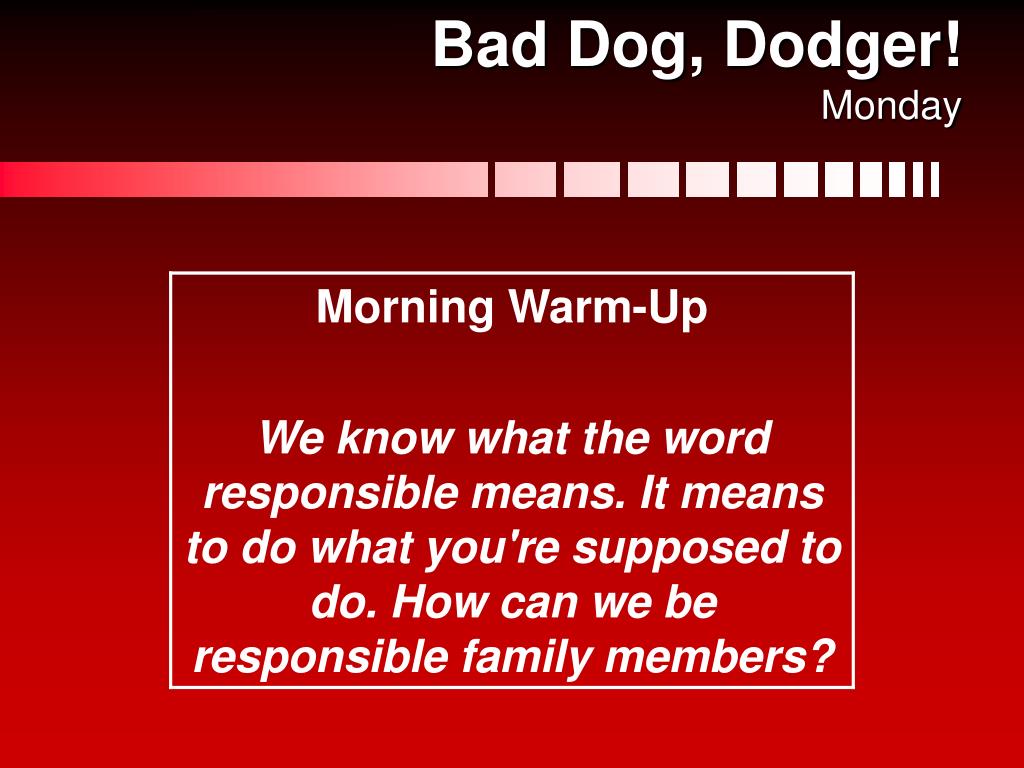 Bad Dog, Dodger!
Monday

Morning Warm-Up

We know what the word responsible means. It means to do what you're supposed to do. How can we be responsible family members?